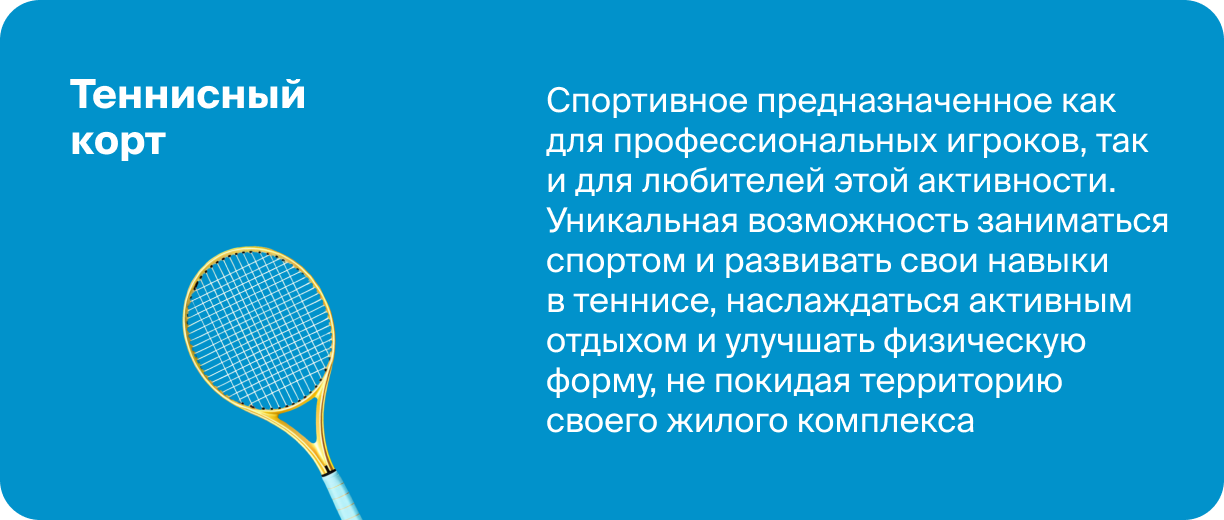 Теннисный корт

Спортивное предназначенное как для профессиональных игроков, так и для любителей этой активности. Уникальная возможность заниматься спортом и развивать свои навыки в теннисе, наслаждаться активным отдыхом и улучшать физическую форму, не покидая территорию своего жилого комплекса